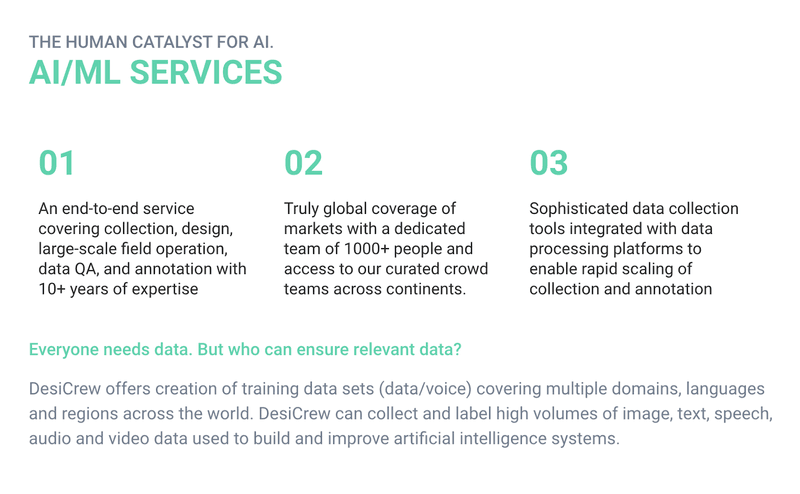 THE HUMAN CATALYST FOR AI.
AI/ML SERVICES

01

An end-to-end service covering collection, design, large-scale field operation, data QA, and annotation with 10+ years of expertise

02

Truly global coverage of markets with a dedicated team of 1000+ people and access to our curated crowd teams across continents.

03

Sophisticated data collection tools integrated with data processing platforms to enable rapid scaling of collection and annotation

Everyone needs data. But who can ensure relevant data?

DesiCrew offers creation of training data sets (data/voice) covering multiple domains, languages and regions across the world. DesiCrew can collect and label high volumes of image, text, speech, audio and video data used to build and improve artificial intelligence systems.